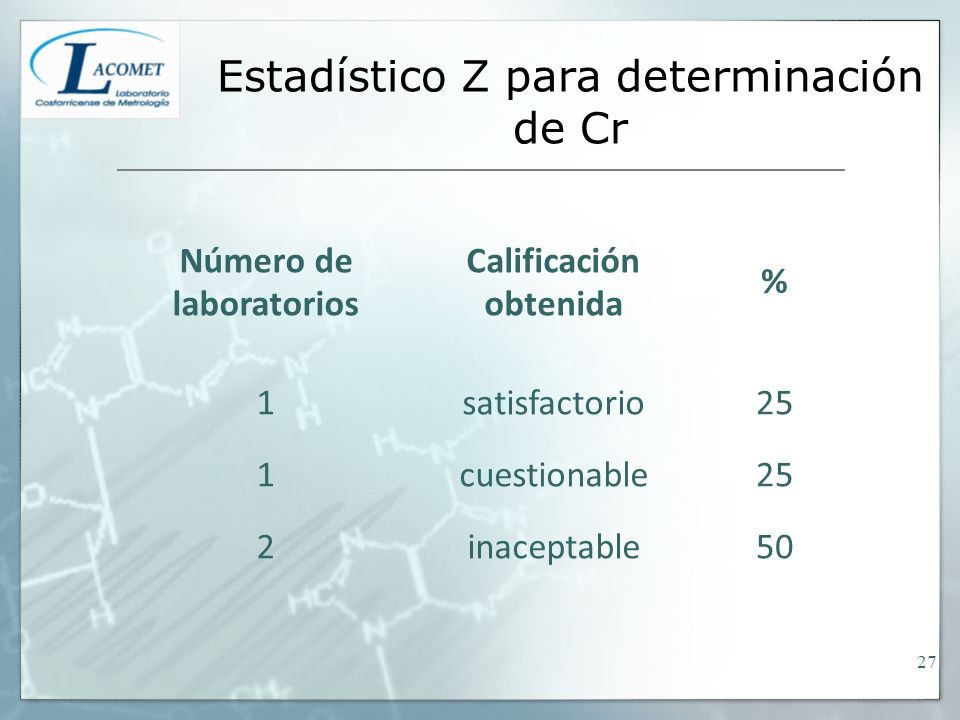 LACOMET
Laboratorio Costarricense de Metrología

Estadístico Z para determinación de Cr

| Número de laboratorios | Calificación obtenida | % |
|---|---|---|
| 1 | satisfactorio | 25 |
| 1 | cuestionable | 25 |
| 2 | inaceptable | 50 |

27